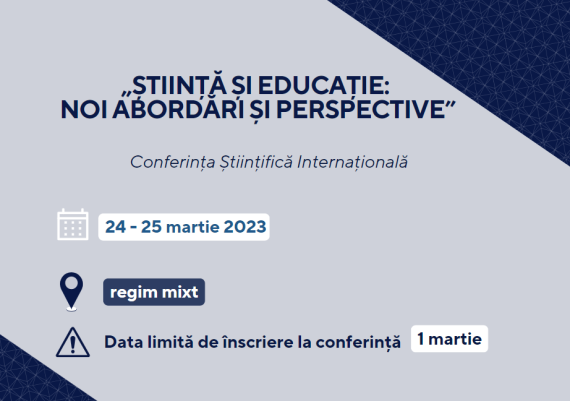 „ȘTIINȚĂ ȘI EDUCAȚIE: NOI ABORDĂRI ȘI PERSPECTIVE”

Conferința Științifică Internațională

24 - 25 martie 2023

regim mixt

Data limită de înscriere la conferință 1 martie